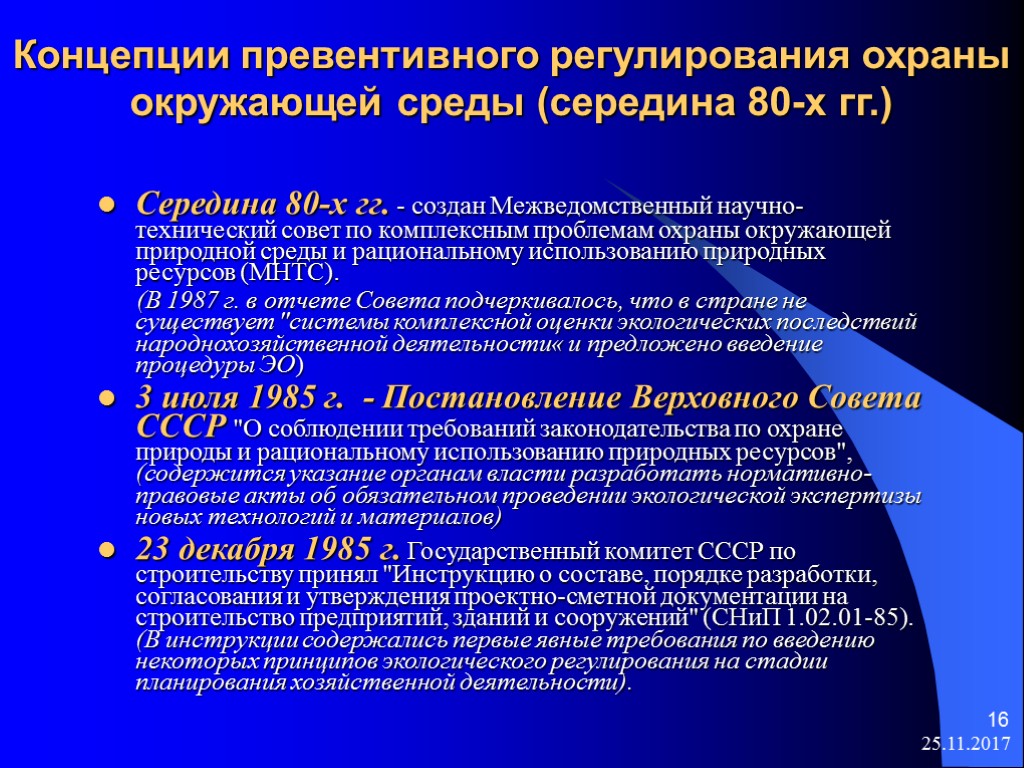 Концепции превентивного регулирования охраны окружающей среды (середина 80-х гг.)

Середина 80-х гг. - создан Межведомственный научно-технический совет по комплексным проблемам охраны окружающей природной среды и рациональному использованию природных ресурсов (МНТС).

(В 1987 г. в отчете Совета подчеркивалось, что в стране не существует "системы комплексной оценки экологических последствий народнохозяйственной деятельности« и предложено введение процедуры ЭО)

3 июля 1985 г. - Постановление Верховного Совета СССР "О соблюдении требований законодательства по охране природы и рациональному использованию природных ресурсов", (содержится указание органам власти разработать нормативно-правовые акты об обязательном проведении экологической экспертизы новых технологий и материалов)

23 декабря 1985 г. Государственный комитет СССР по строительству принял "Инструкцию о составе, порядке разработки, согласования и утверждения проектно-сметной документации на строительство предприятий, зданий и сооружений" (СНиП 1.02.01-85). (В инструкции содержались первые явные требования по введению некоторых принципов экологического регулирования на стадии планирования хозяйственной деятельности).

16
25.11.2017